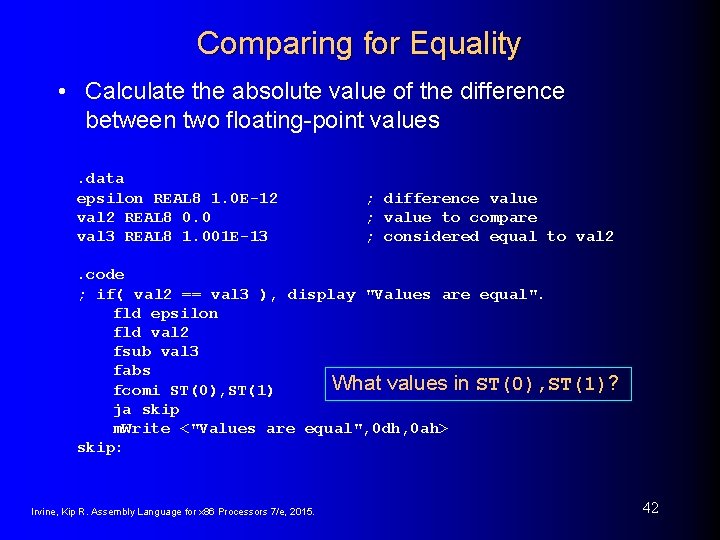 Comparing for Equality

• Calculate the absolute value of the difference between two floating-point values

.data
epsilon REAL8 1.0E-12 ; difference value
val2 REAL8 0.0 ; value to compare
val3 REAL8 1.001E-13 ; considered equal to val2

.code
; if( val2 == val3 ), display "Values are equal".
fld epsilon
fld val2
fsub val3
fabs
fcomi ST(0),ST(1)
ja skip
mWrite <"Values are equal",0dh,0ah>
skip:

What values in ST(0),ST(1)?

Irvine, Kip R. Assembly Language for x86 Processors 7/e, 2015.

42